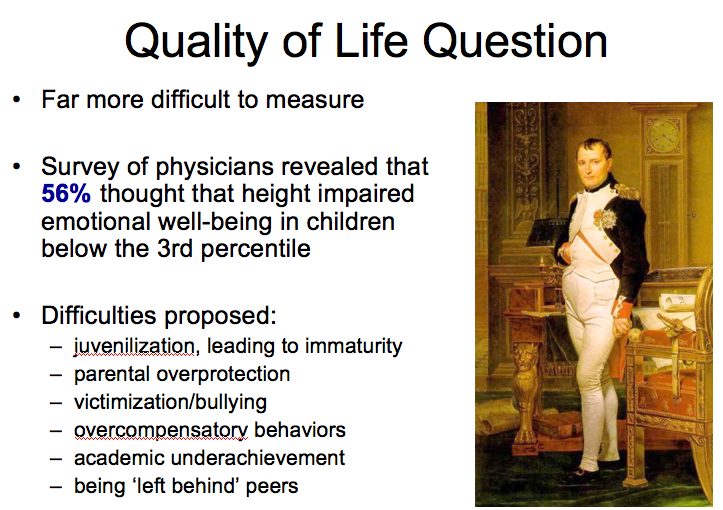 Quality of Life Question

• Far more difficult to measure

• Survey of physicians revealed that 56% thought that height impaired emotional well-being in children below the 3rd percentile

• Difficulties proposed:
– juvenilization, leading to immaturity
– parental overprotection
– victimization/bullying
– overcompensatory behaviors
– academic underachievement
– being 'left behind' peers